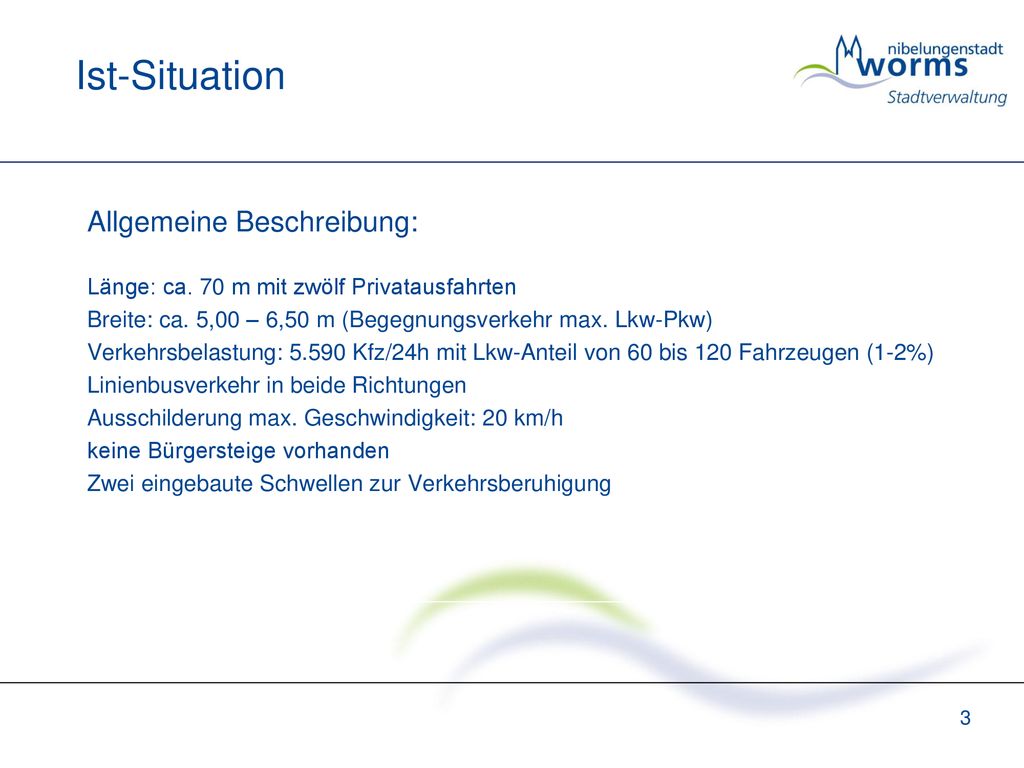 Ist-Situation

nibelungenstadt
worms
Stadtverwaltung

Allgemeine Beschreibung:

Länge: ca. 70 m mit zwölf Privatausfahrten
Breite: ca. 5,00 – 6,50 m (Begegnungsverkehr max. Lkw-Pkw)
Verkehrsbelastung: 5.590 Kfz/24h mit Lkw-Anteil von 60 bis 120 Fahrzeugen (1-2%)
Linienbusverkehr in beide Richtungen
Ausschilderung max. Geschwindigkeit: 20 km/h
keine Bürgersteige vorhanden
Zwei eingebaute Schwellen zur Verkehrsberuhigung

3